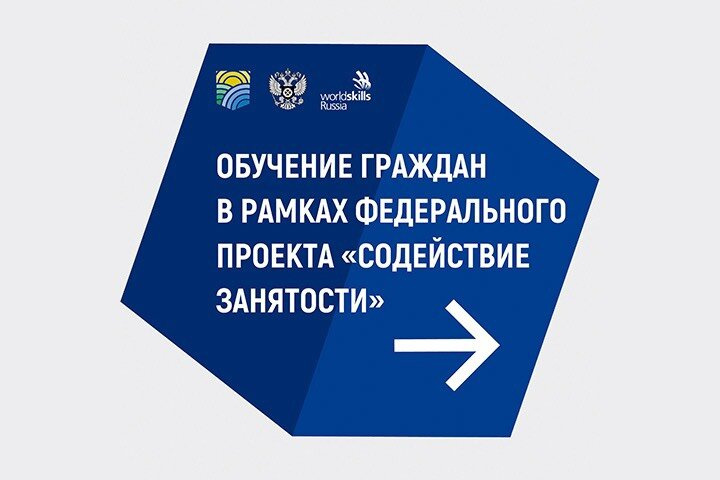 worldskills Russia

ОБУЧЕНИЕ ГРАЖДАН В РАМКАХ ФЕДЕРАЛЬНОГО ПРОЕКТА «СОДЕЙСТВИЕ ЗАНЯТОСТИ»